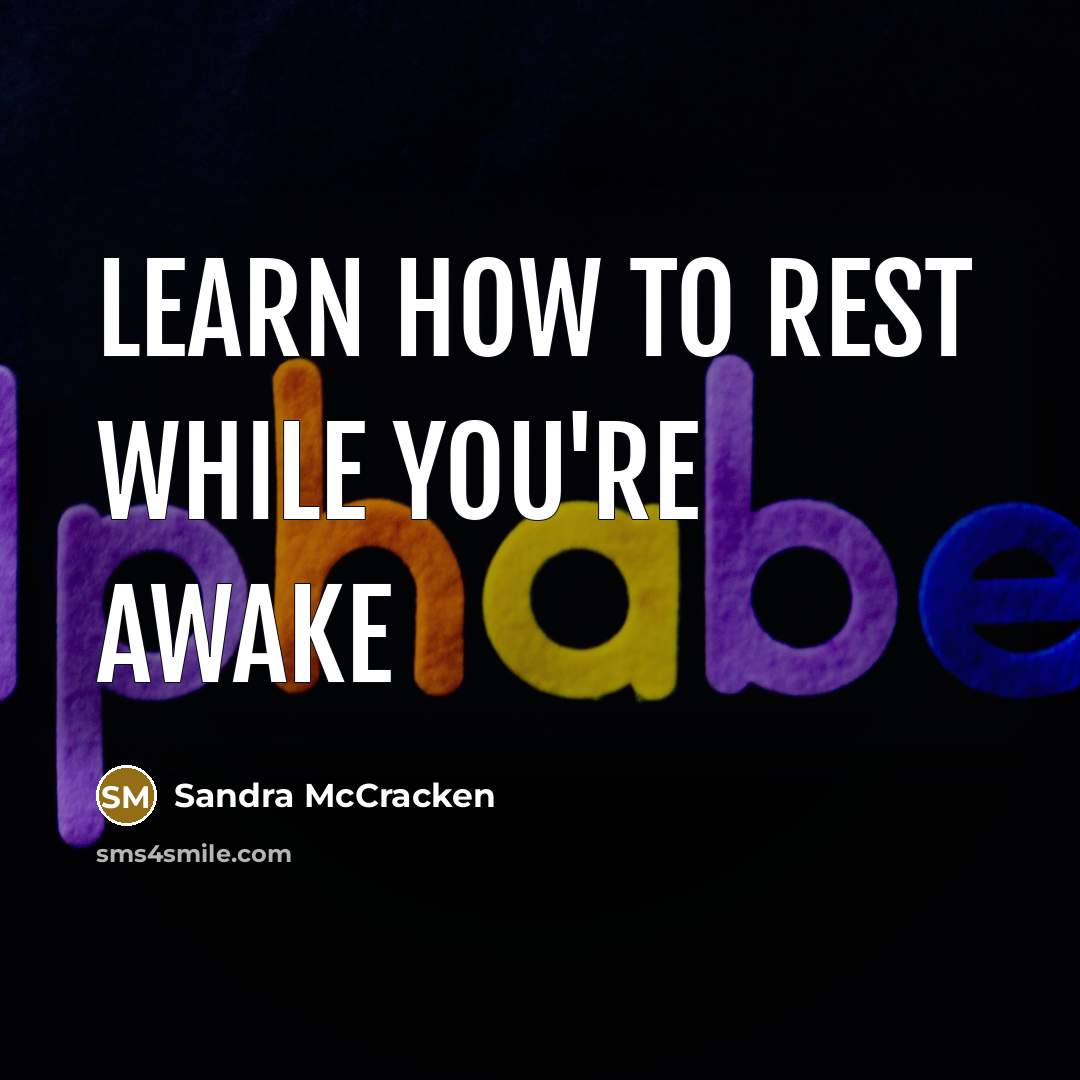 LEARN HOW TO REST WHILE YOU'RE AWAKE

lphabe

SM Sandra McCracken
sms4smile.com